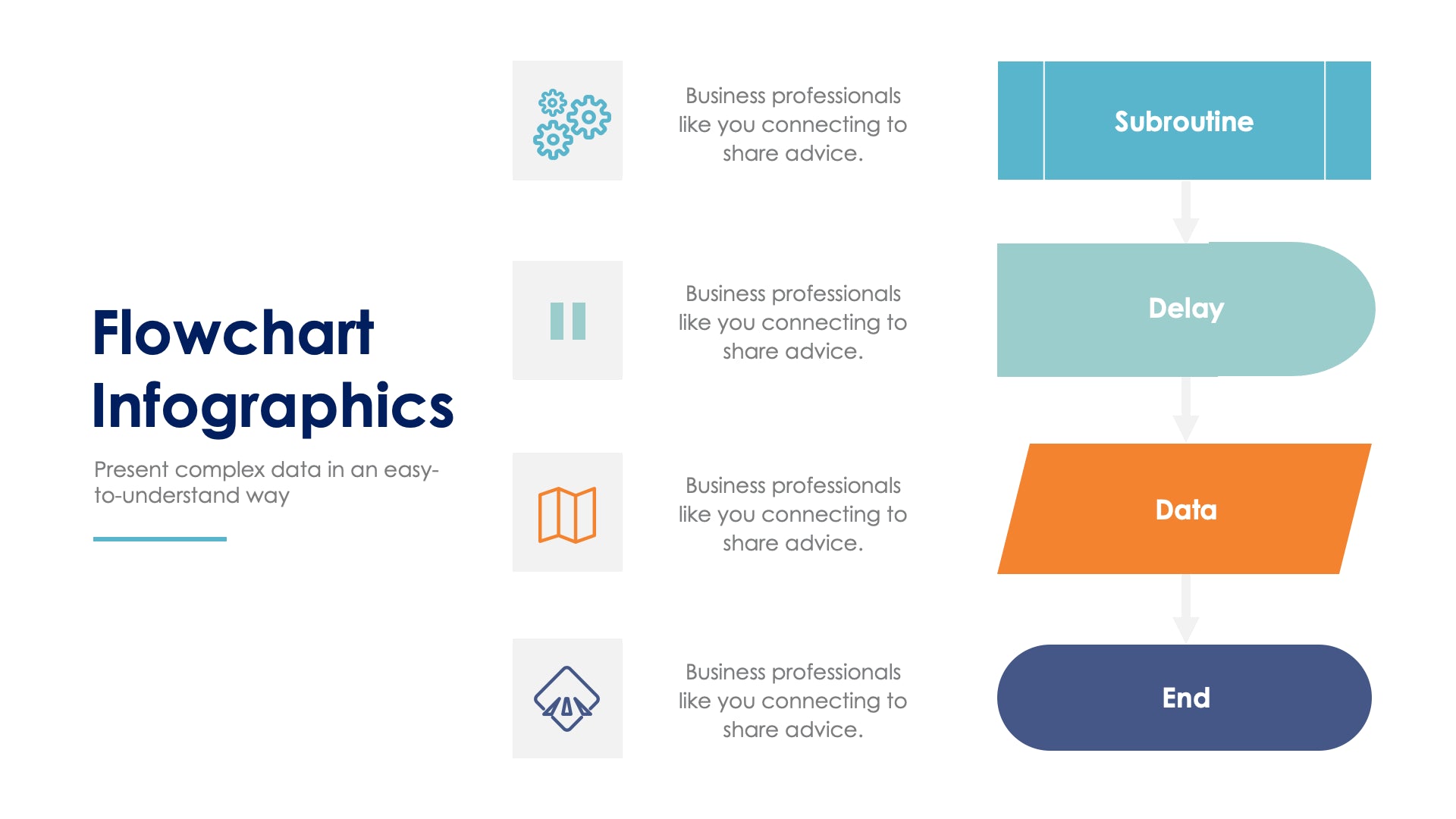 Flowchart Infographics

Present complex data in an easy-to-understand way

Business professionals like you connecting to share advice.

Subroutine

Business professionals like you connecting to share advice.

Delay

Business professionals like you connecting to share advice.

Data

Business professionals like you connecting to share advice.

End